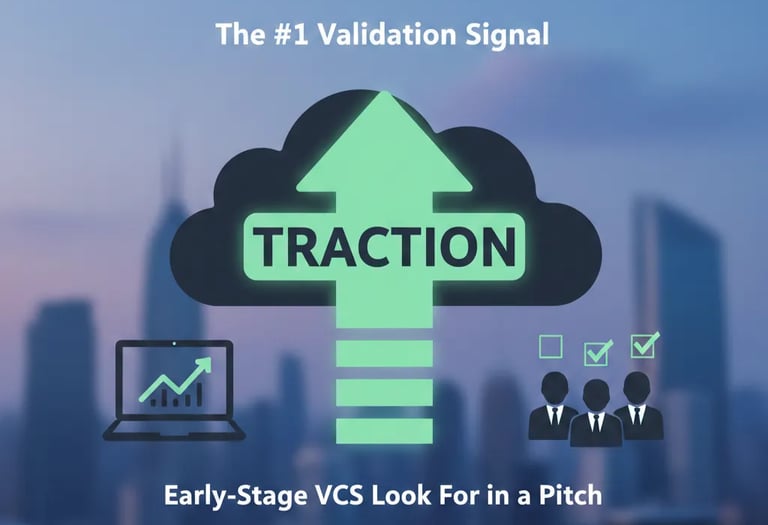 The #1 Validation Signal

TRACTION

Early-Stage VCS Look For in a Pitch